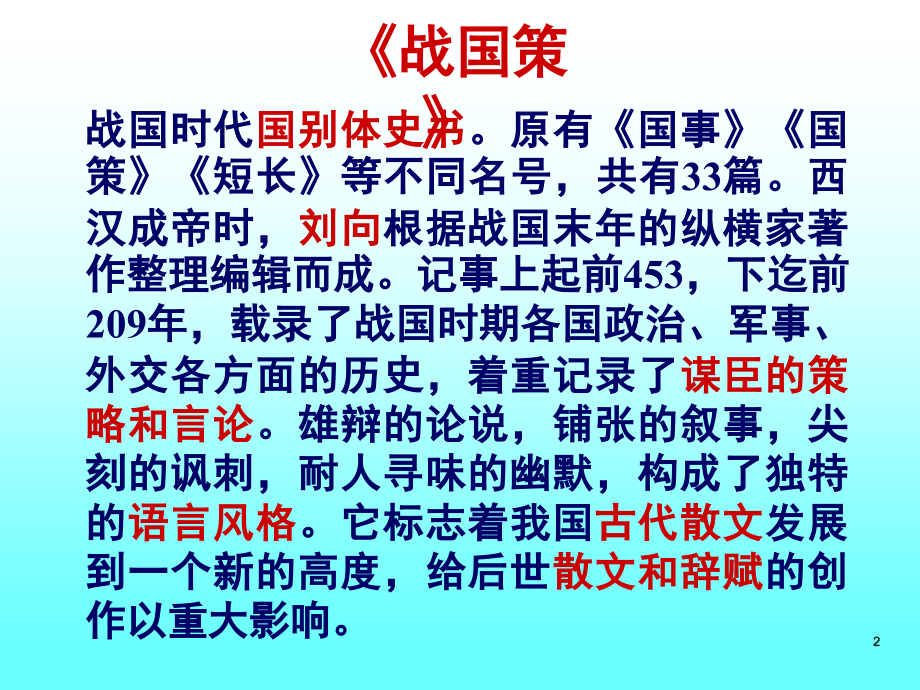 《战国策》

战国时代国别体史书。原有《国事》《国策》《短长》等不同名号，共有33篇。西汉成帝时，刘向根据战国末年的纵横家著作整理编辑而成。记事上起前453，下迄前209年，载录了战国时期各国政治、军事、外交各方面的历史，着重记录了谋臣的策略和言论。雄辩的论说，铺张的叙事，尖刻的讽刺，耐人寻味的幽默，构成了独特的语言风格。它标志着我国古代散文发展到一个新的高度，给后世散文和辞赋的创作以重大影响。

2